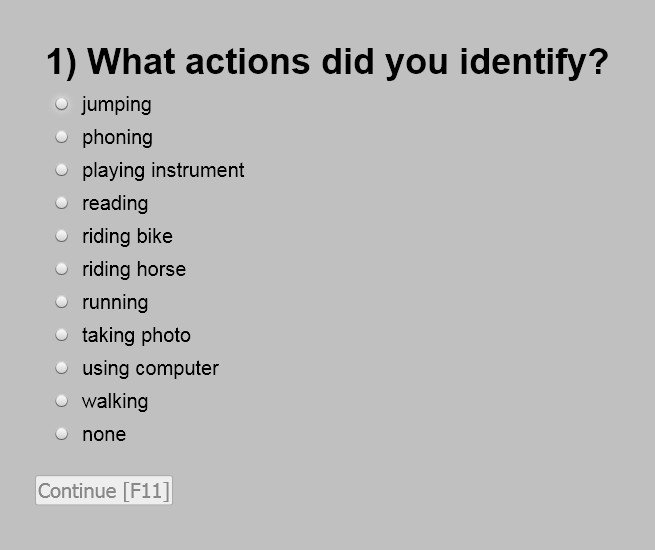 1) What actions did you identify?

jumping
phoning
playing instrument
reading
riding bike
riding horse
running
taking photo
using computer
walking
none

Continue [F11]